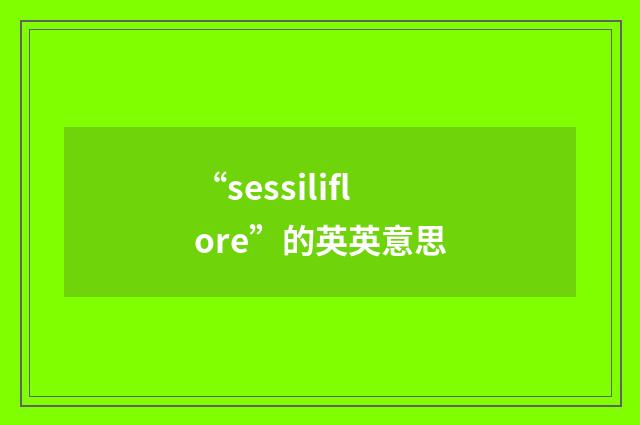 “sessiliflore”的英英意思